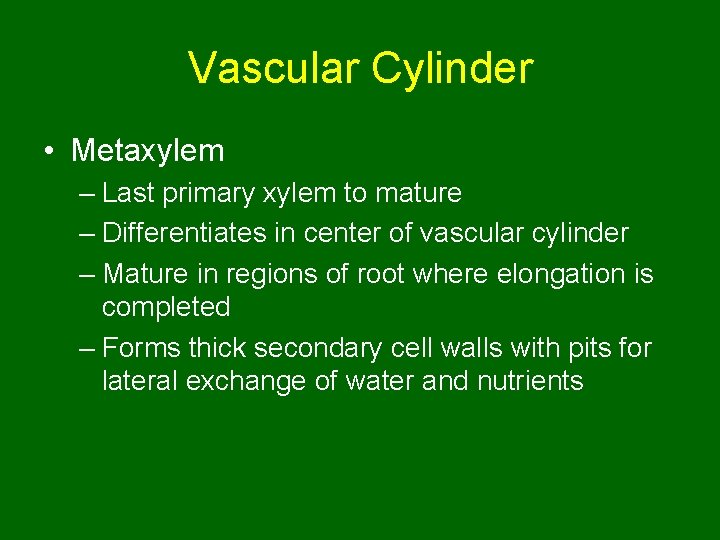 Vascular Cylinder

• Metaxylem
– Last primary xylem to mature
– Differentiates in center of vascular cylinder
– Mature in regions of root where elongation is completed
– Forms thick secondary cell walls with pits for lateral exchange of water and nutrients